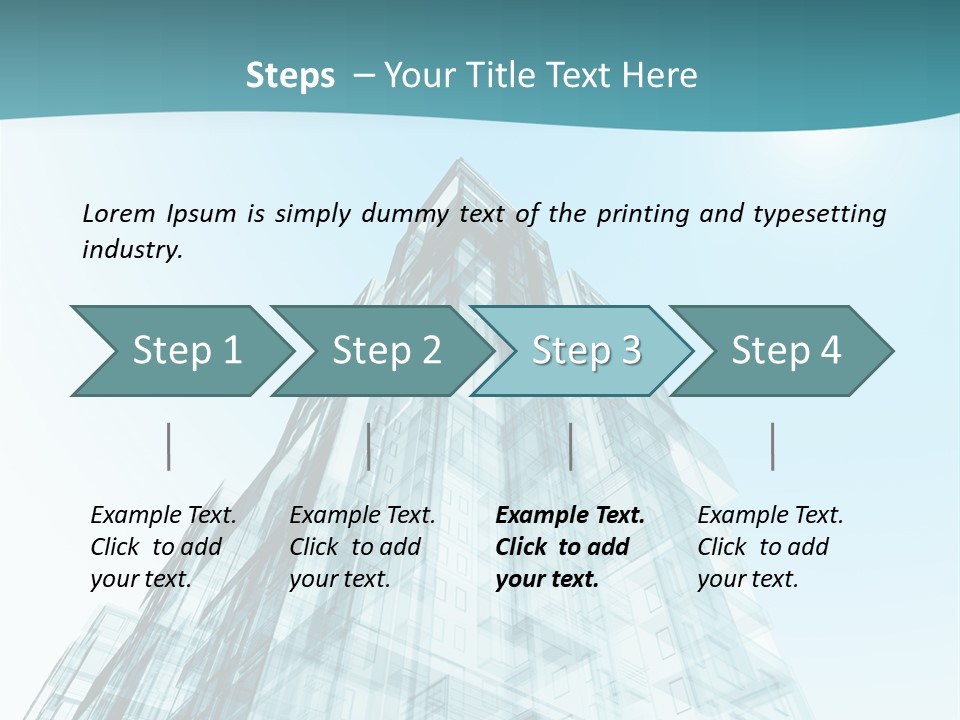 Steps – Your Title Text Here

Lorem Ipsum is simply dummy text of the printing and typesetting industry.

Step 1

Step 2

Step 3

Step 4

Example Text. Click to add your text.

Example Text. Click to add your text.

Example Text. Click to add your text.

Example Text. Click to add your text.